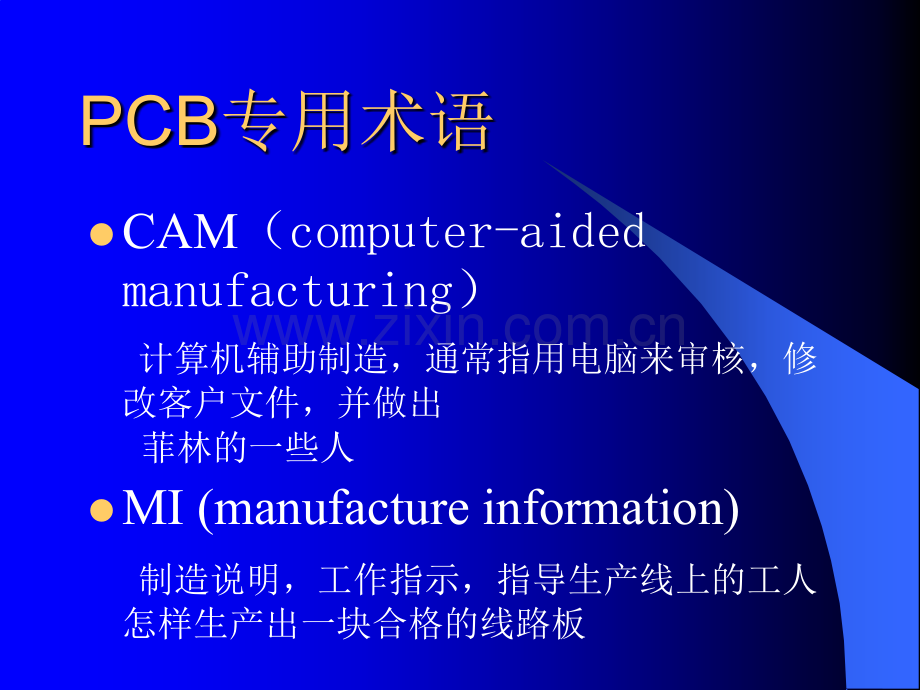 PCB专用术语

• CAM（computer-aided manufacturing）

计算机辅助制造，通常指用电脑来审核，修改客户文件，并做出
菲林的一些人

• MI (manufacture information)

制造说明，工作指示，指导生产线上的工人怎样生产出一块合格的线路板

www.zixin.com.cn